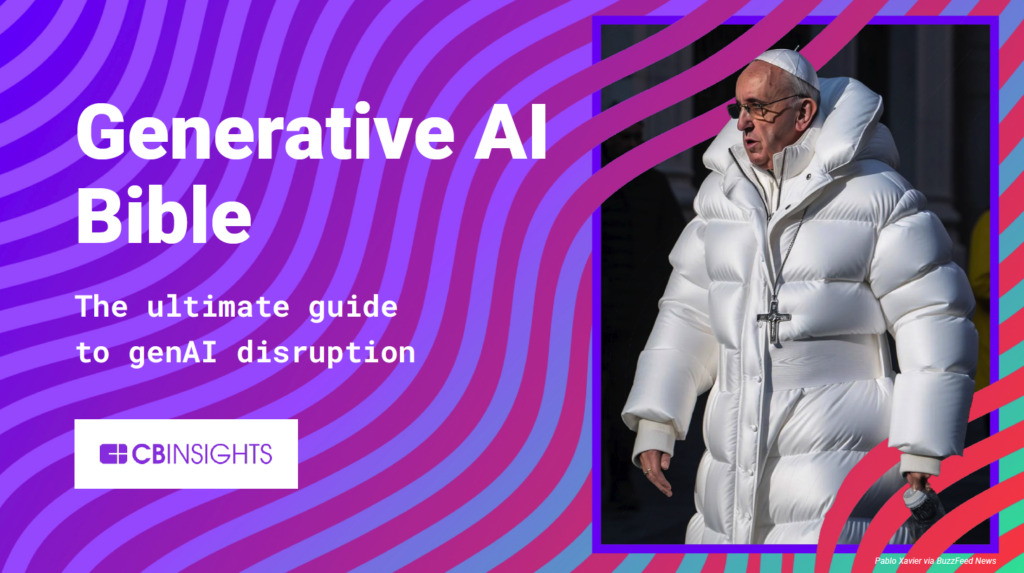 Generative AI Bible

The ultimate guide to genAI disruption

CBINSIGHTS

Pablo Xavier via BuzzFeed News